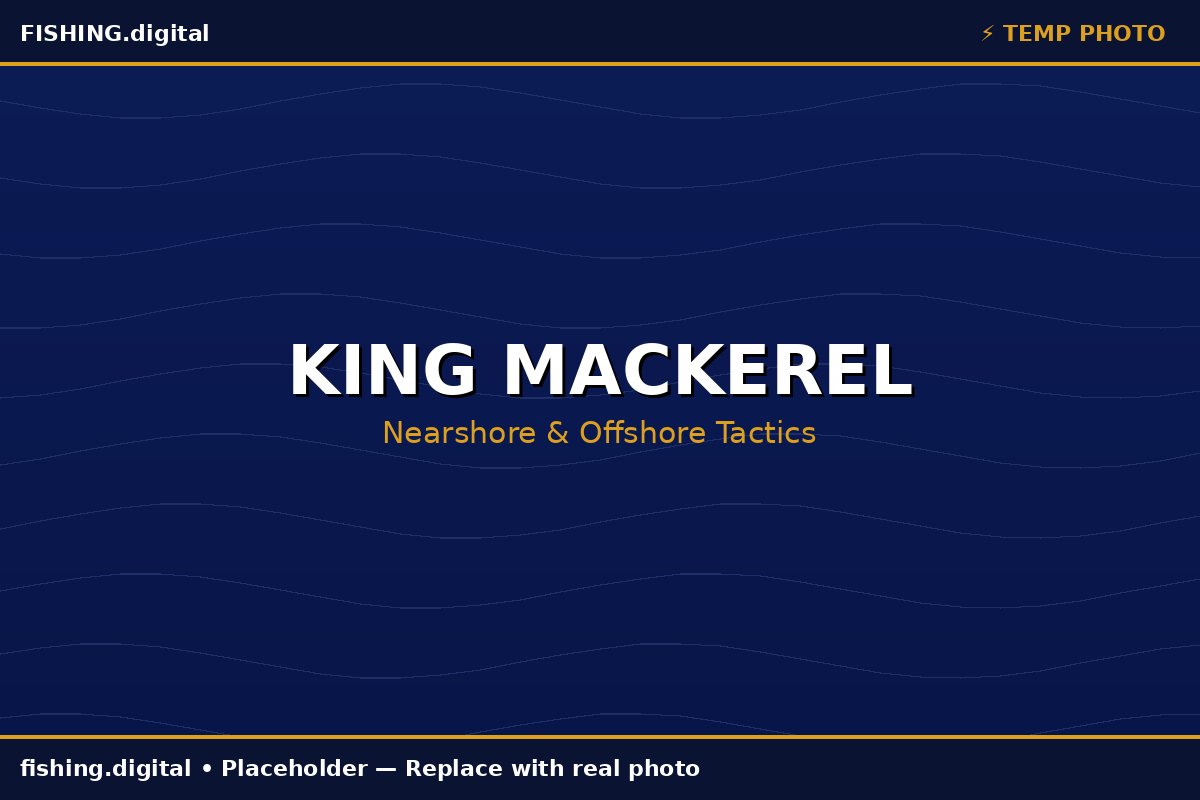 FISHING.digital

⚡ TEMP PHOTO

KING MACKEREL

Nearshore & Offshore Tactics

fishing.digital • Placeholder — Replace with real photo